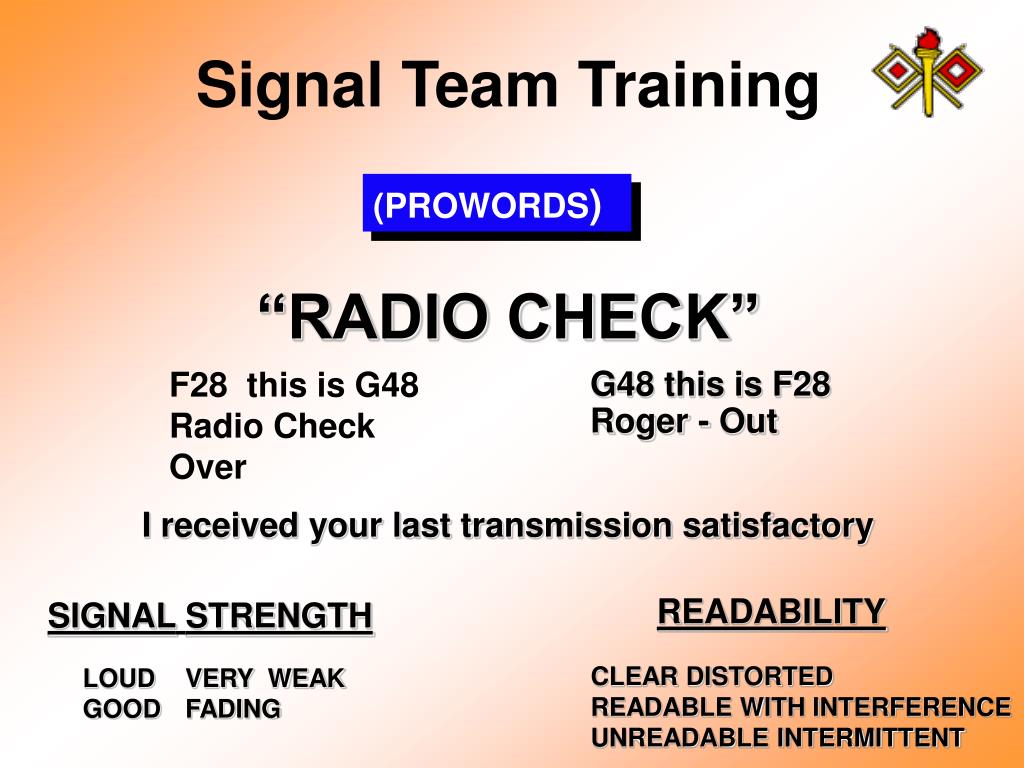 Signal Team Training

(PROWORDS)

“RADIO CHECK”

F28 this is G48
Radio Check
Over

G48 this is F28
Roger - Out

I received your last transmission satisfactory

SIGNAL STRENGTH

LOUD VERY WEAK
GOOD FADING

READABILITY

CLEAR DISTORTED
READABLE WITH INTERFERENCE
UNREADABLE INTERMITTENT